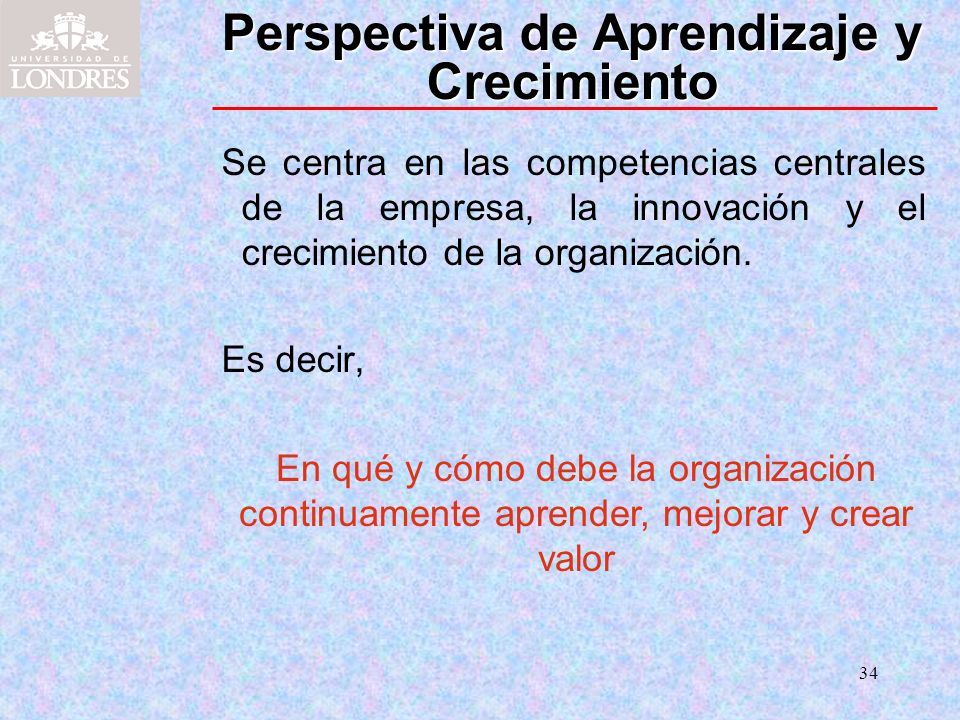 UNIVERSIDAD DE LONDRES

Perspectiva de Aprendizaje y Crecimiento

Se centra en las competencias centrales de la empresa, la innovación y el crecimiento de la organización.

Es decir,

En qué y cómo debe la organización continuamente aprender, mejorar y crear valor

34